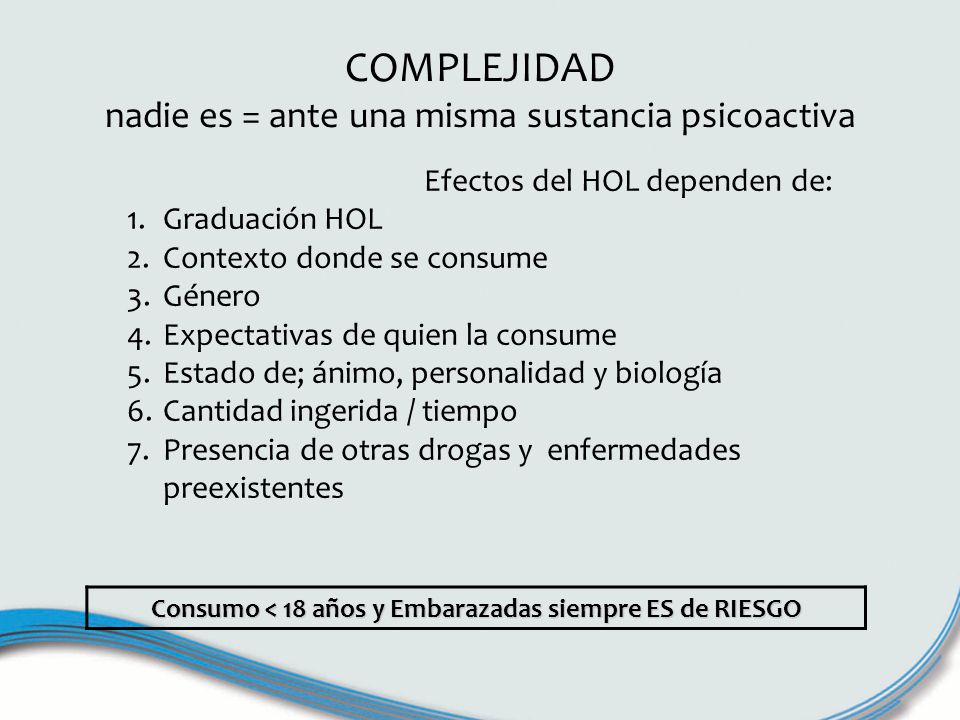 COMPLEJIDAD
nadie es = ante una misma sustancia psicoactiva

Efectos del HOL dependen de:
1. Graduación HOL
2. Contexto donde se consume
3. Género
4. Expectativas de quien la consume
5. Estado de; ánimo, personalidad y biología
6. Cantidad ingerida / tiempo
7. Presencia de otras drogas y enfermedades preexistentes

Consumo < 18 años y Embarazadas siempre ES de RIESGO